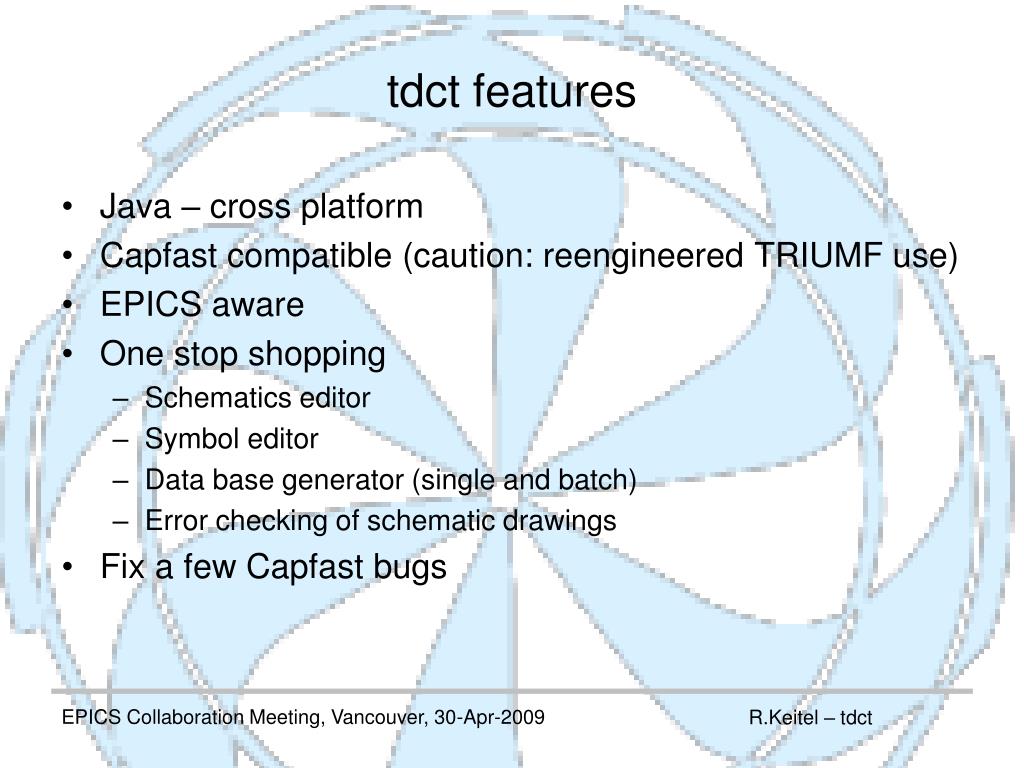 tdct features

• Java – cross platform
• Capfast compatible (caution: reengineered TRIUMF use)
• EPICS aware
• One stop shopping
  – Schematics editor
  – Symbol editor
  – Data base generator (single and batch)
  – Error checking of schematic drawings
• Fix a few Capfast bugs

EPICS Collaboration Meeting, Vancouver, 30-Apr-2009

R.Keitel – tdct